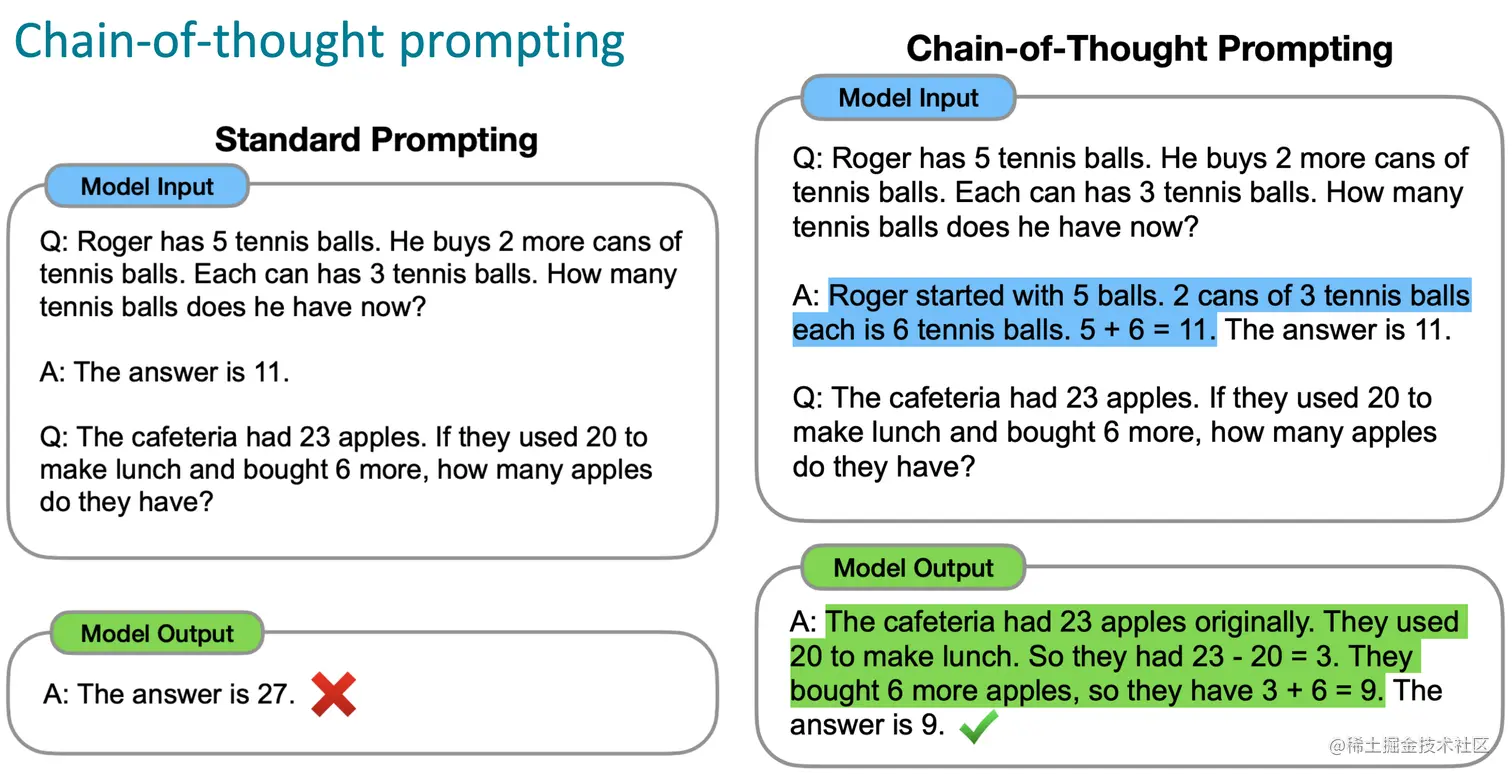 Chain-of-thought prompting

Standard Prompting

Model Input

Q: Roger has 5 tennis balls. He buys 2 more cans of tennis balls. Each can has 3 tennis balls. How many tennis balls does he have now?

A: The answer is 11.

Q: The cafeteria had 23 apples. If they used 20 to make lunch and bought 6 more, how many apples do they have?

Model Output

A: The answer is 27.

Chain-of-Thought Prompting

Model Input

Q: Roger has 5 tennis balls. He buys 2 more cans of tennis balls. Each can has 3 tennis balls. How many tennis balls does he have now?

A: Roger started with 5 balls. 2 cans of 3 tennis balls each is 6 tennis balls. 5 + 6 = 11. The answer is 11.

Q: The cafeteria had 23 apples. If they used 20 to make lunch and bought 6 more, how many apples do they have?

Model Output

A: The cafeteria had 23 apples originally. They used 20 to make lunch. So they had 23 - 20 = 3. They bought 6 more apples, so they have 3 + 6 = 9. The answer is 9.

@稀土掘金技术社区